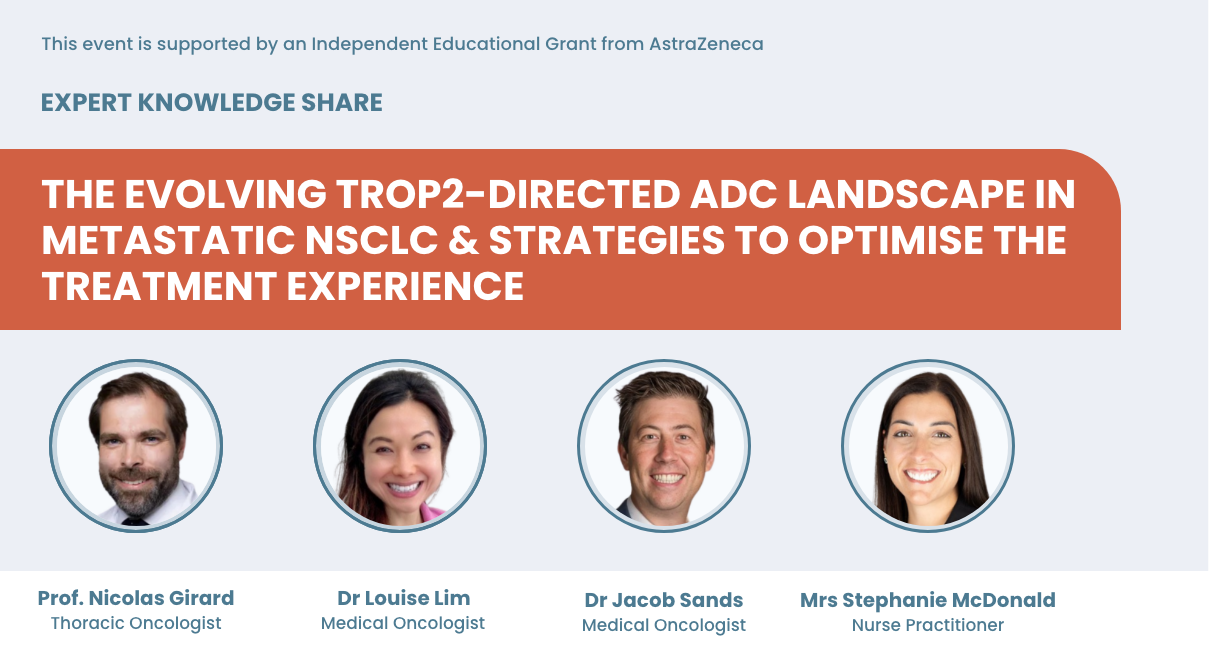 This event is supported by an Independent Educational Grant from AstraZeneca

EXPERT KNOWLEDGE SHARE

THE EVOLVING TROP2-DIRECTED ADC LANDSCAPE IN METASTATIC NSCLC & STRATEGIES TO OPTIMISE THE TREATMENT EXPERIENCE

Prof. Nicolas Girard
Thoracic Oncologist

Dr Louise Lim
Medical Oncologist

Dr Jacob Sands
Medical Oncologist

Mrs Stephanie McDonald
Nurse Practitioner